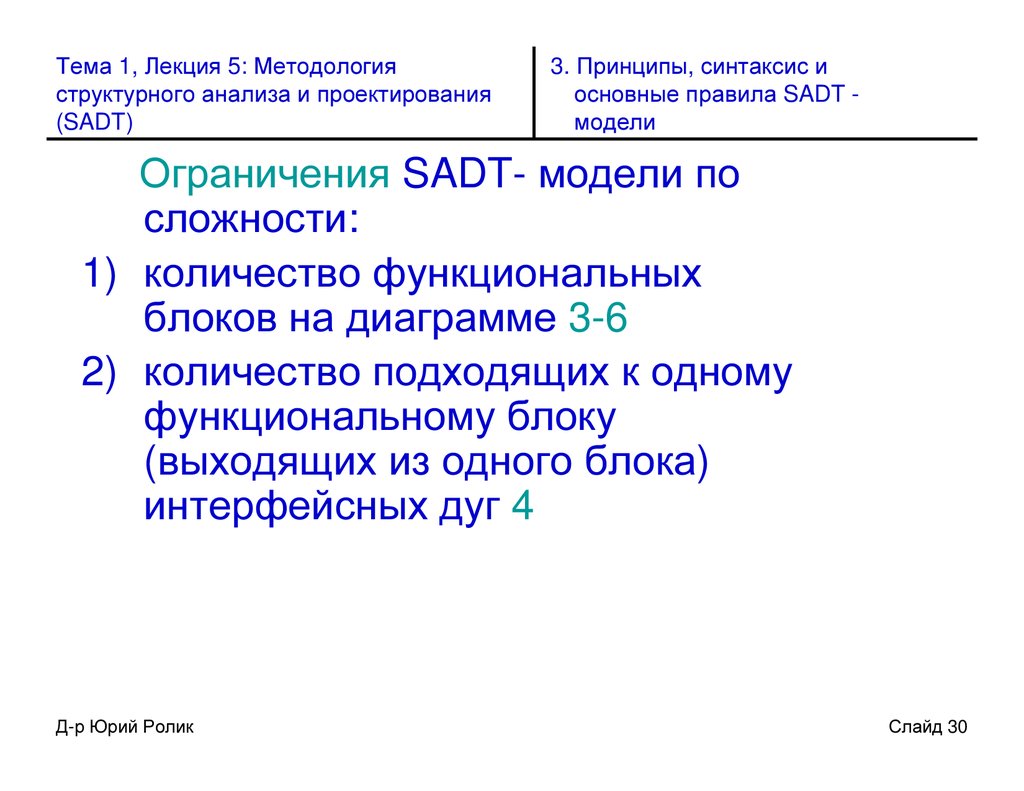 Тема 1, Лекция 5: Методология структурного анализа и проектирования (SADT)

3. Принципы, синтаксис и основные правила SADT - модели

Ограничения SADT- модели по сложности:

1) количество функциональных блоков на диаграмме 3-6

2) количество подходящих к одному функциональному блоку (выходящих из одного блока) интерфейсных дуг 4

Д-р Юрий Ролик

Слайд 30